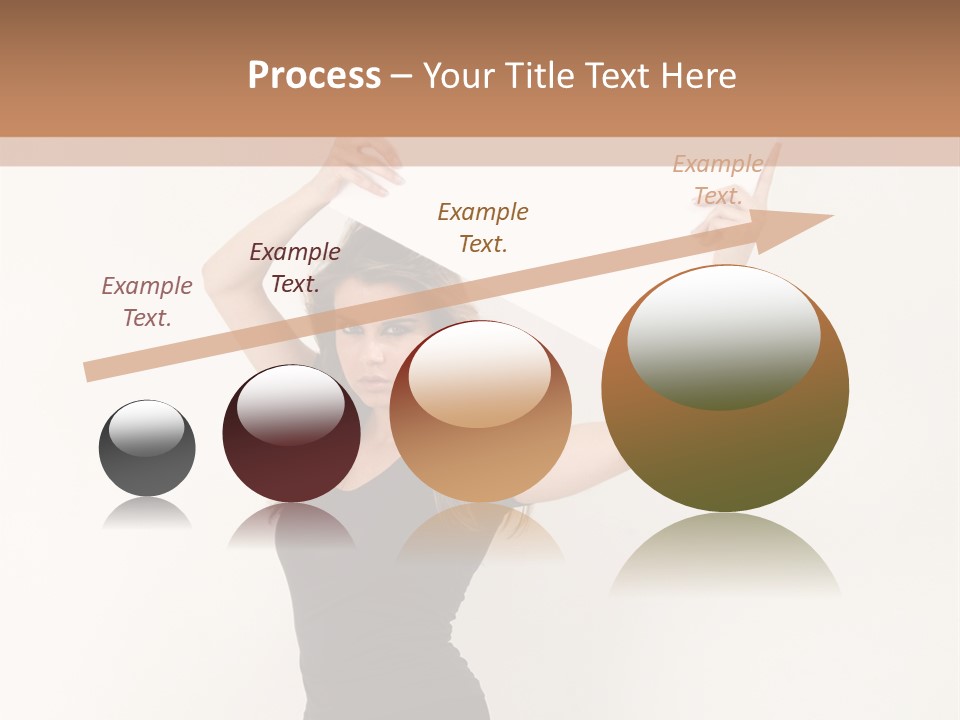 Process – Your Title Text Here

Example Text.

Example Text.

Example Text.

Example Text.